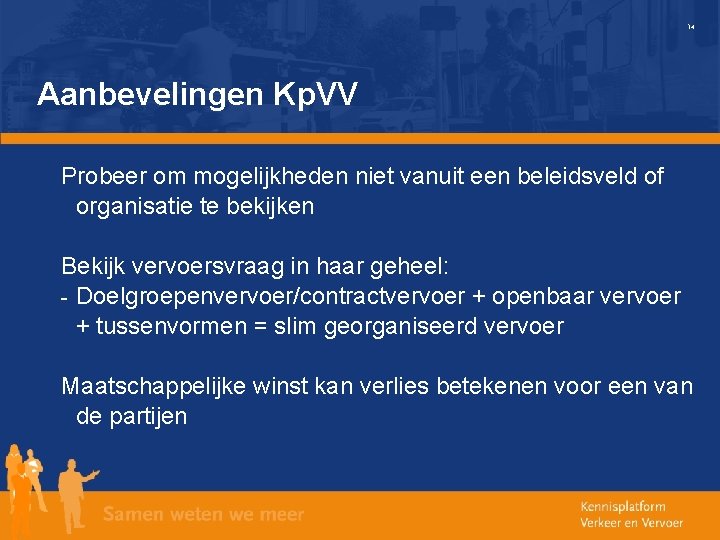 14

Aanbevelingen KpVV

Probeer om mogelijkheden niet vanuit een beleidsveld of organisatie te bekijken

Bekijk vervoersvraag in haar geheel:
- Doelgroepenvervoer/contractvervoer + openbaar vervoer + tussenvormen = slim georganiseerd vervoer

Maatschappelijke winst kan verlies betekenen voor een van de partijen

Samen weten we meer

Kennisplatform
Verkeer en Vervoer